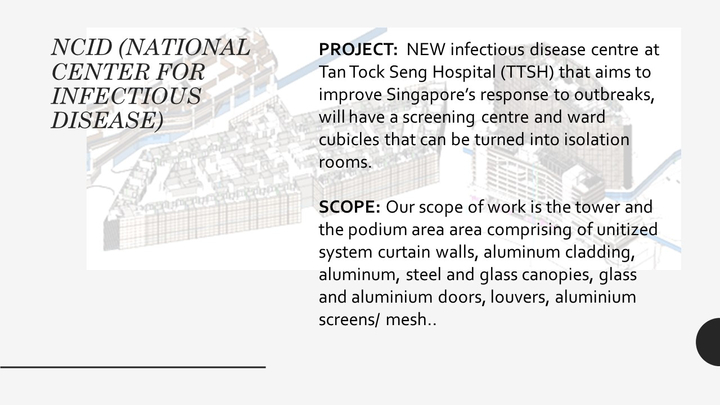 NCID (NATIONAL CENTER FOR INFECTIOUS DISEASE)

PROJECT: NEW infectious disease centre at Tan Tock Seng Hospital (TTSH) that aims to improve Singapore's response to outbreaks, will have a screening centre and ward cubicles that can be turned into isolation rooms.

SCOPE: Our scope of work is the tower and the podium area area comprising of unitized system curtain walls, aluminum cladding, aluminum, steel and glass canopies, glass and aluminium doors, louvers, aluminium screens/ mesh..